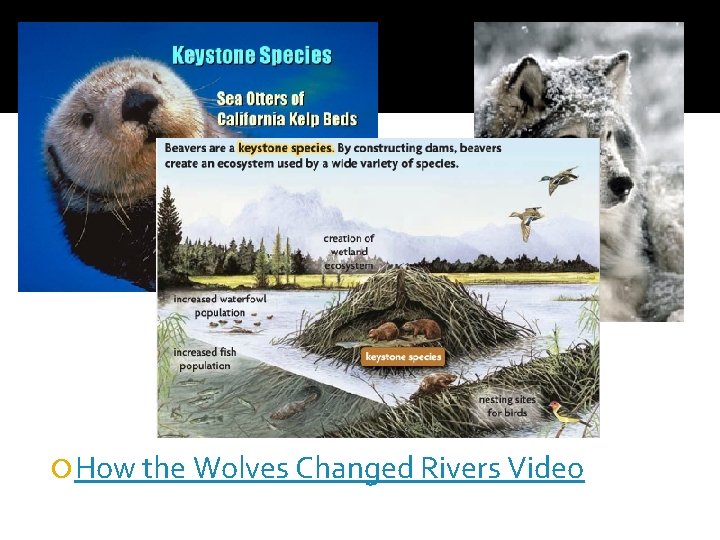 Keystone Species

Sea Otters of California Kelp Beds

Beavers are a keystone species. By constructing dams, beavers create an ecosystem used by a wide variety of species.

creation of wetland ecosystem

increased waterfowl population

increased fish population

keystone species

nesting sites for birds

How the Wolves Changed Rivers Video